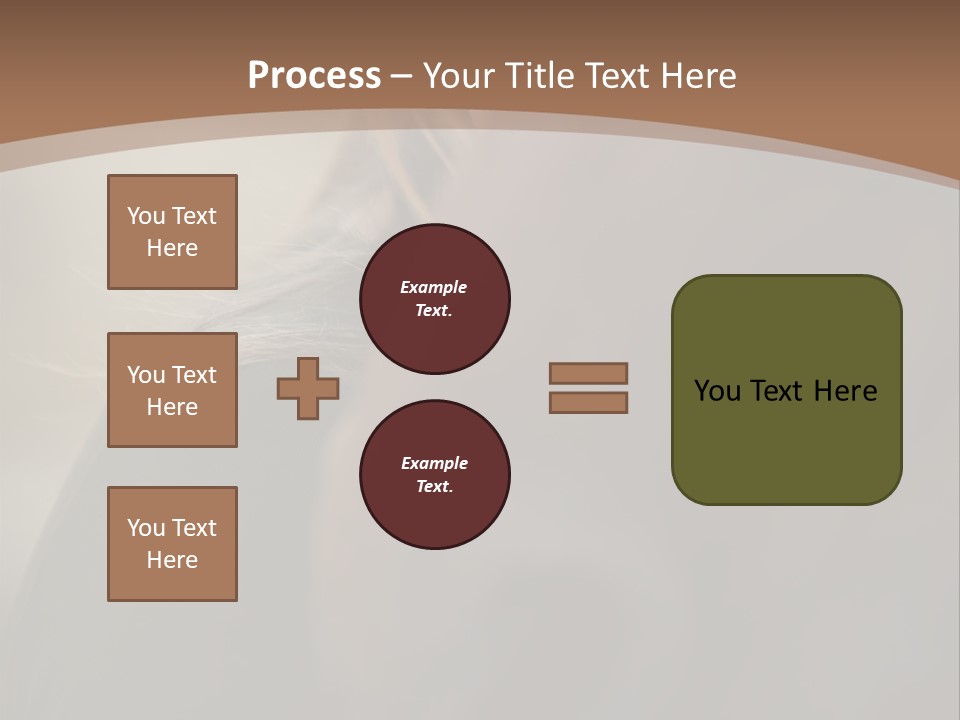 Process – Your Title Text Here

You Text Here

You Text Here

You Text Here

Example Text.

Example Text.

You Text Here